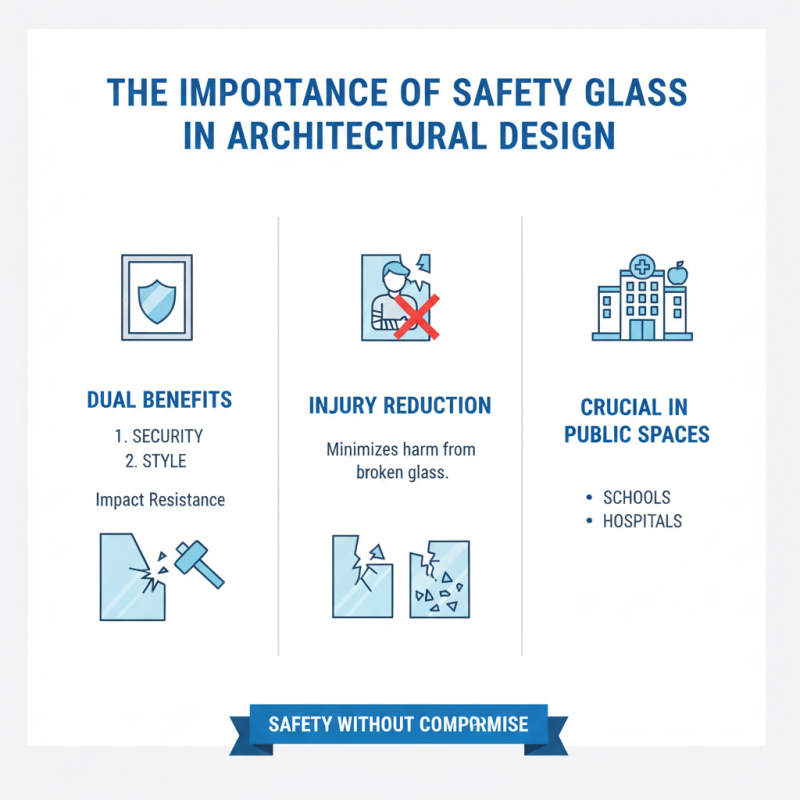 THE IMPORTANCE OF SAFETY GLASS IN ARCHITECTURAL DESIGN

DUAL BENEFITS

1. SECURITY
2. STYLE

Impact Resistance

INJURY REDUCTION

Minimizes harm from broken glass.

CRUCIAL IN PUBLIC SPACES

• SCHOOLS
• HOSPITALS

SAFETY WITHOUT COMPARMISE